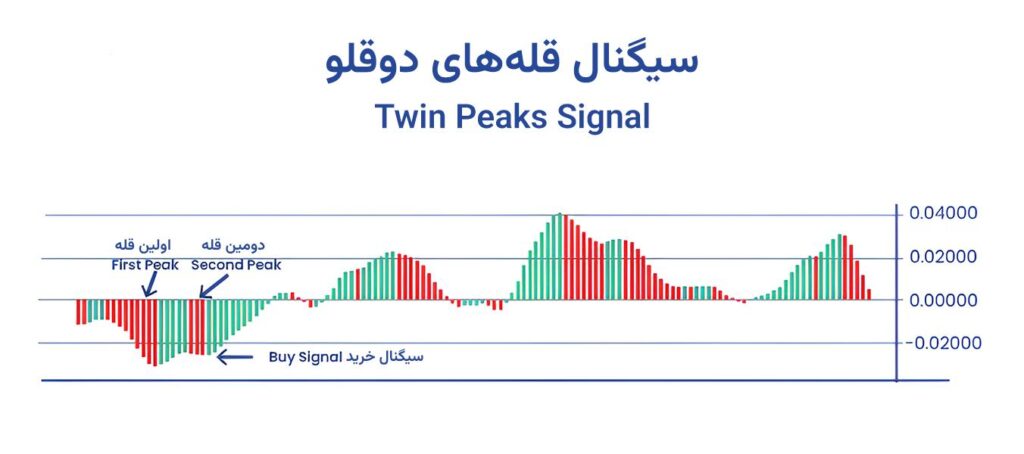 سیگنال قله‌های دوقلو

Twin Peaks Signal

اولین قله
First Peak

دومین قله
Second Peak

Buy Signal سیگنال خرید

0.04000
0.02000
0.00000
-0.02000